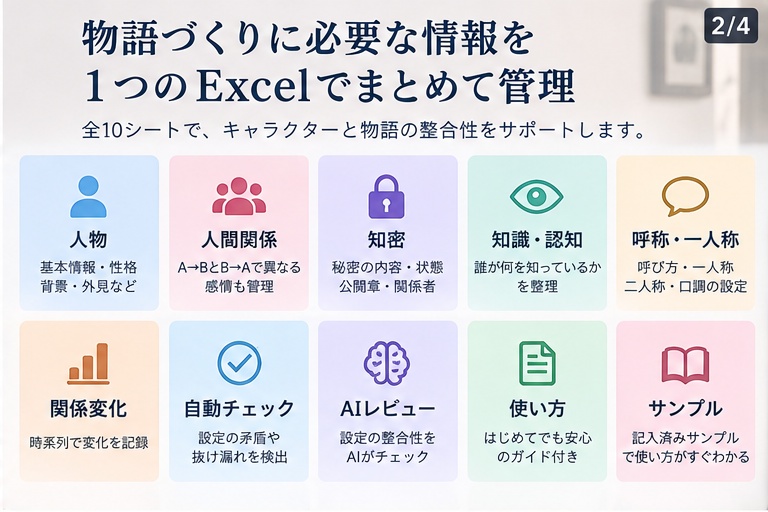 2/4

物語づくりに必要な情報を
1つのExcelでまとめて管理

全10シートで、キャラクターと物語の整合性をサポートします。

人物
基本情報・性格
背景・外見など

人間関係
A→BとB→Aで異なる
感情も管理

知密
秘密の内容・状態
公開章・関係者

知識・認知
誰が何を知っているか
を整理

呼称・一人称
呼び方・一人称
二人称・口調の設定

関係変化
時系列で変化を記録

自動チェック
設定の矛盾や
抜け漏れを検出

AIレビュー
設定の整合性を
AIがチェック

使い方
はじめてでも安心
のガイド付き

サンプル
記入済みサンプル
で使い方がすぐわかる